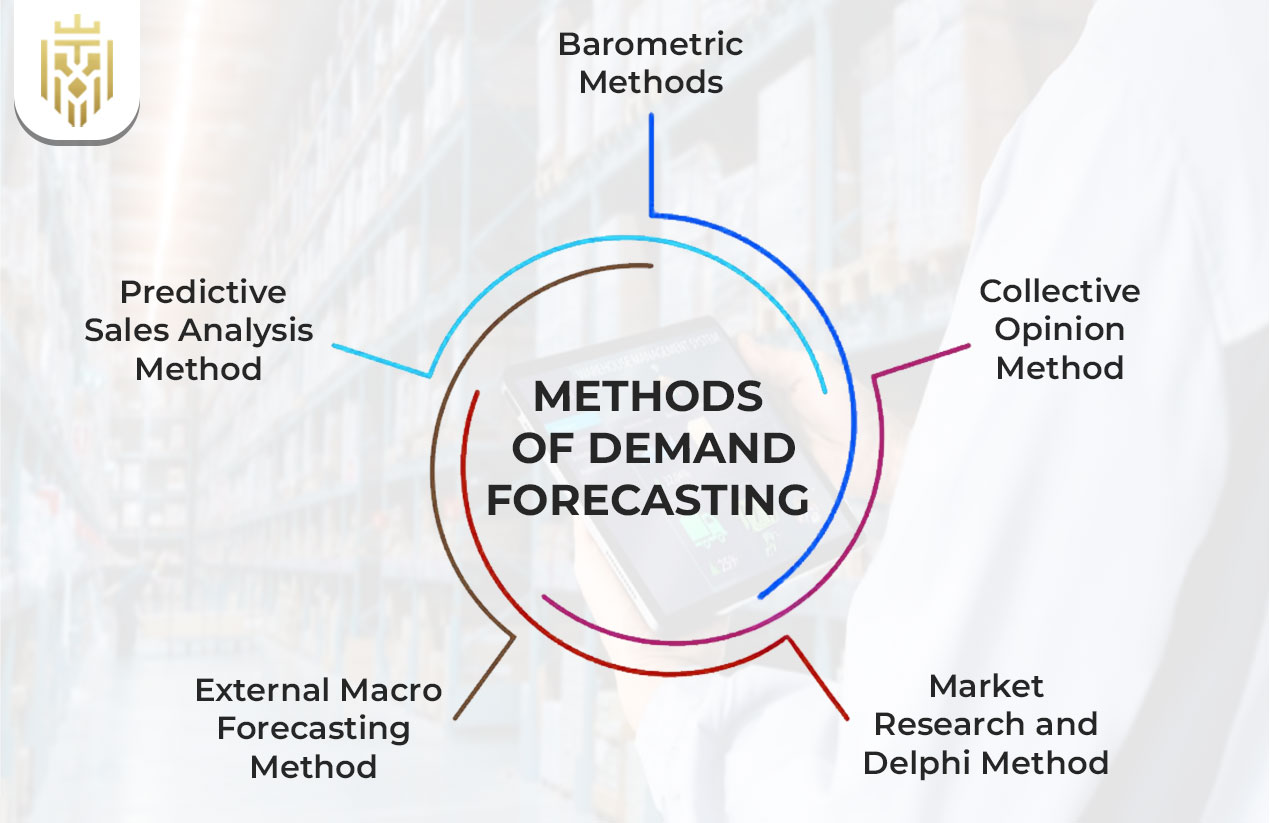 Barometric Methods

Predictive Sales Analysis Method

Collective Opinion Method

METHODS OF DEMAND FORECASTING

External Macro Forecasting Method

Market Research and Delphi Method